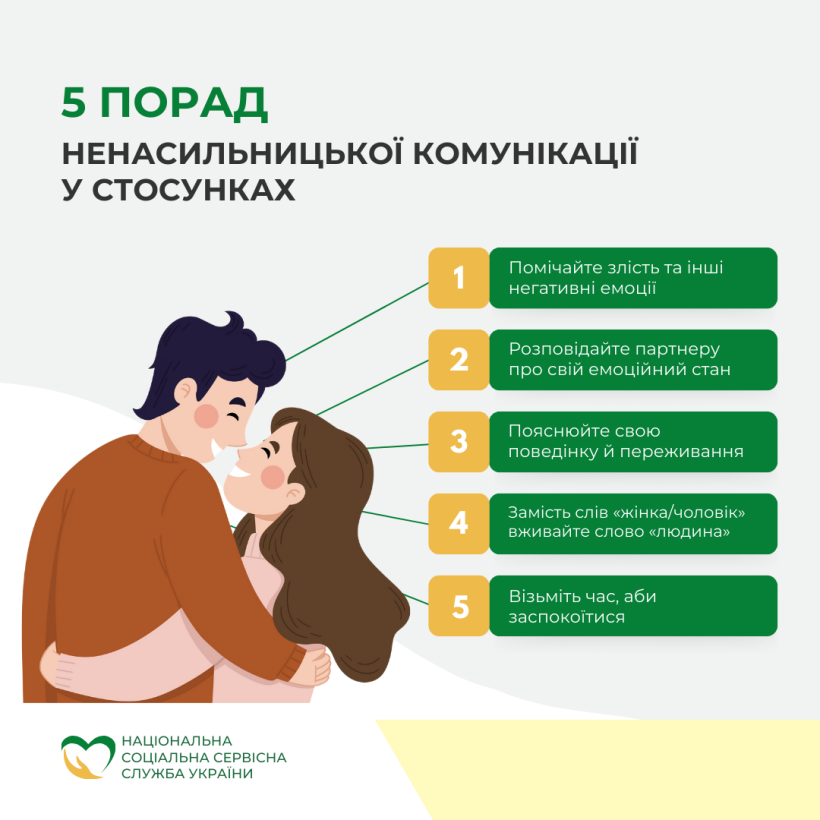 5 ПОРАД
НЕНАСИЛЬНИЦЬКОЇ КОМУНІКАЦІЇ У СТОСУНКАХ

1 Помічайте злість та інші негативні емоції

2 Розповідайте партнеру про свій емоційний стан

3 Пояснюйте свою поведінку й переживання

4 Замість слів «жінка/чоловік» вживайте слово «людина»

5 Візьміть час, аби заспокоїтися

НАЦІОНАЛЬНА СОЦІАЛЬНА СЕРВІСНА СЛУЖБА УКРАЇНИ